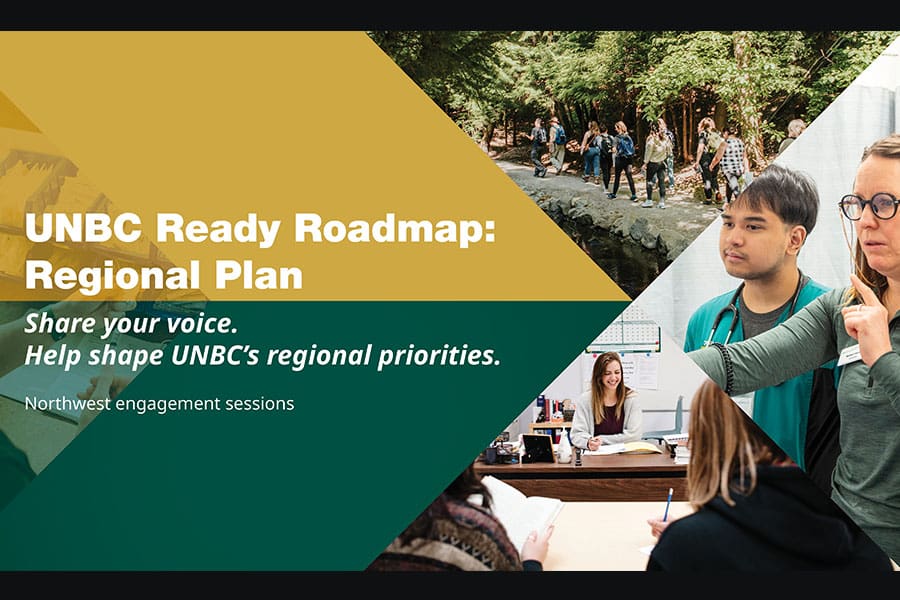 UNBC Ready Roadmap: Regional Plan

Share your voice.
Help shape UNBC's regional priorities.

Northwest engagement sessions